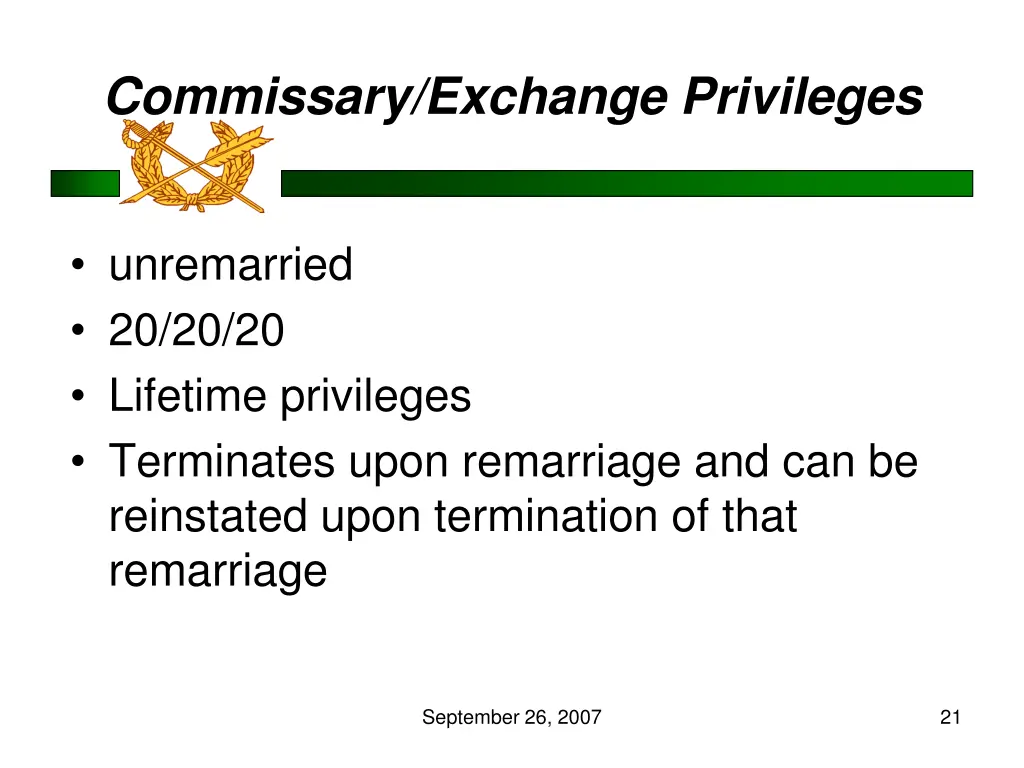 Commissary/Exchange Privileges

• unremarried
• 20/20/20
• Lifetime privileges
• Terminates upon remarriage and can be reinstated upon termination of that remarriage

September 26, 2007

21